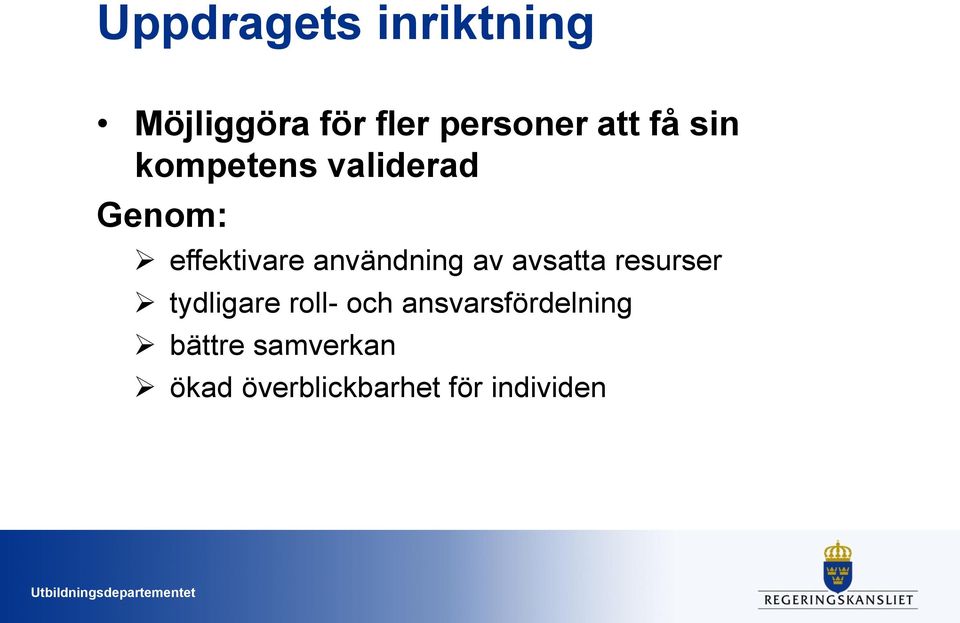 Uppdragets inriktning

• Möjliggöra för fler personer att få sin kompetens validerad

Genom:

➢ effektivare användning av avsatta resurser
➢ tydligare roll- och ansvarsfördelning
➢ bättre samverkan
➢ ökad överblickbarhet för individen

Utbildningsdepartementet

REGERINGSKANSLIET